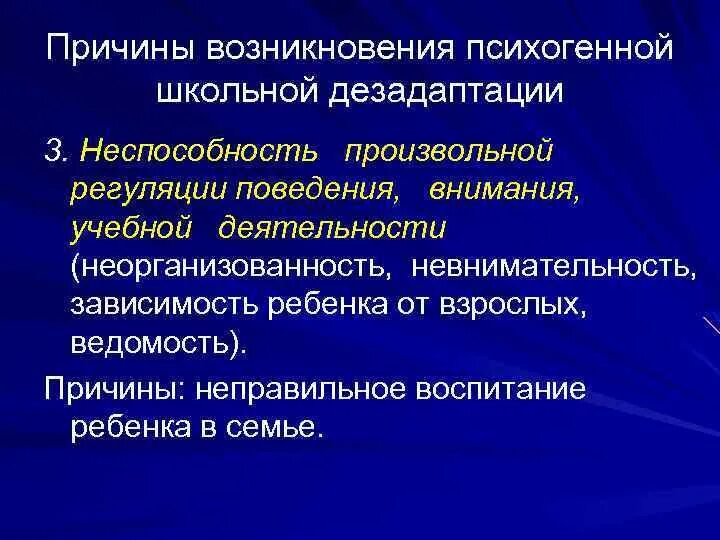 Причины возникновения психогенной школьной дезадаптации

3. Неспособность произвольной регуляции поведения, внимания, учебной деятельности (неорганизованность, невнимательность, зависимость ребенка от взрослых, ведомость).

Причины: неправильное воспитание ребенка в семье.